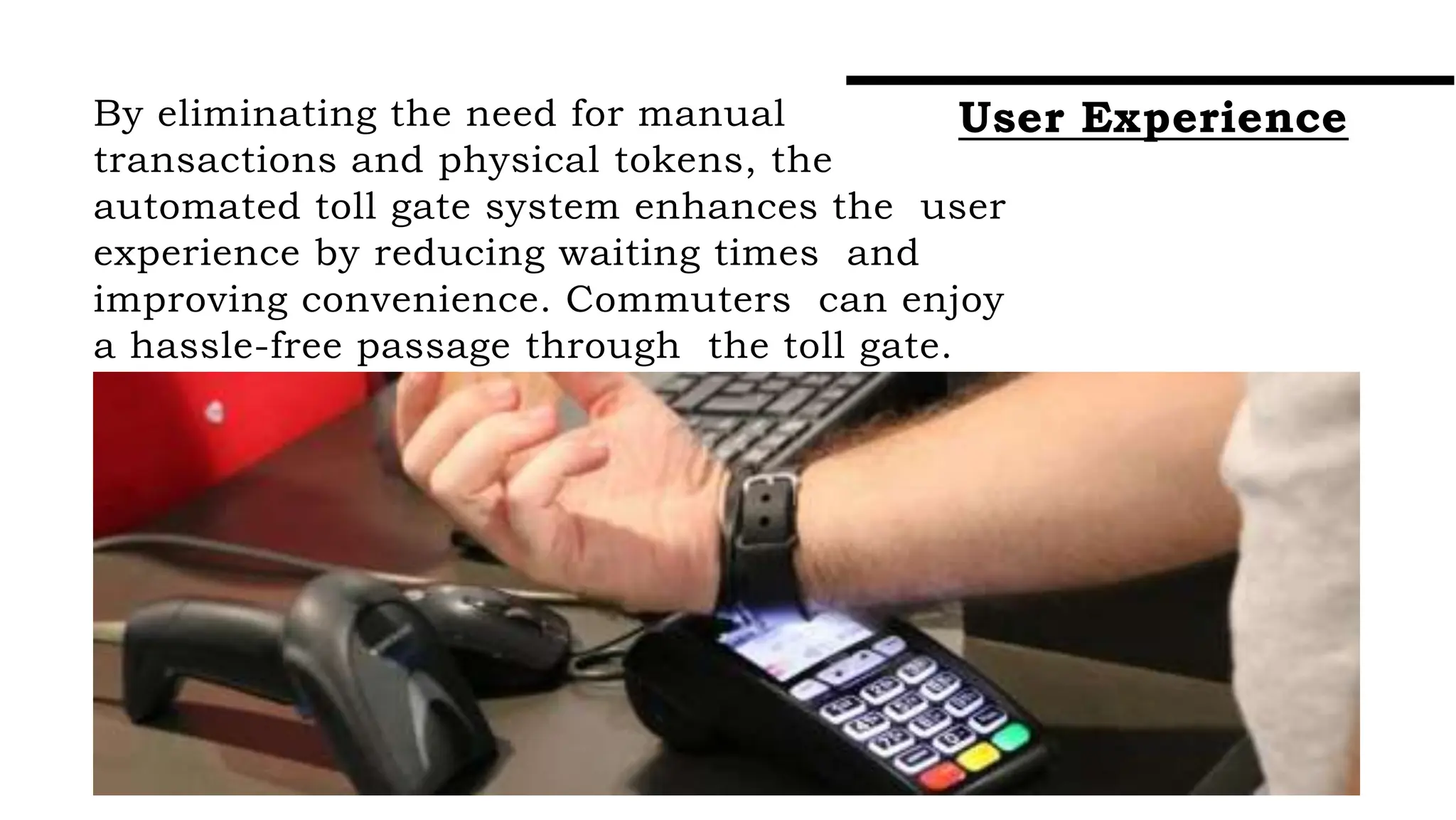 User Experience

By eliminating the need for manual transactions and physical tokens, the automated toll gate system enhances the user experience by reducing waiting times and improving convenience. Commuters can enjoy a hassle-free passage through the toll gate.